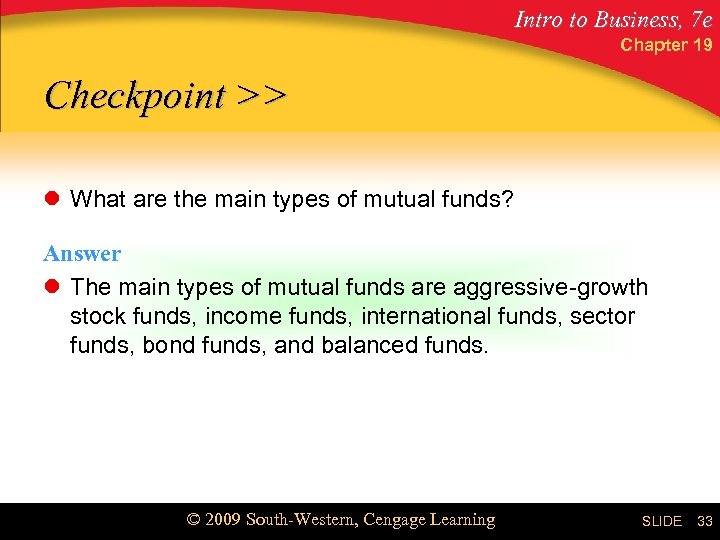 Intro to Business, 7e
Chapter 19

Checkpoint >>

What are the main types of mutual funds?

Answer

The main types of mutual funds are aggressive-growth stock funds, income funds, international funds, sector funds, bond funds, and balanced funds.

© 2009 South-Western, Cengage Learning

SLIDE 33